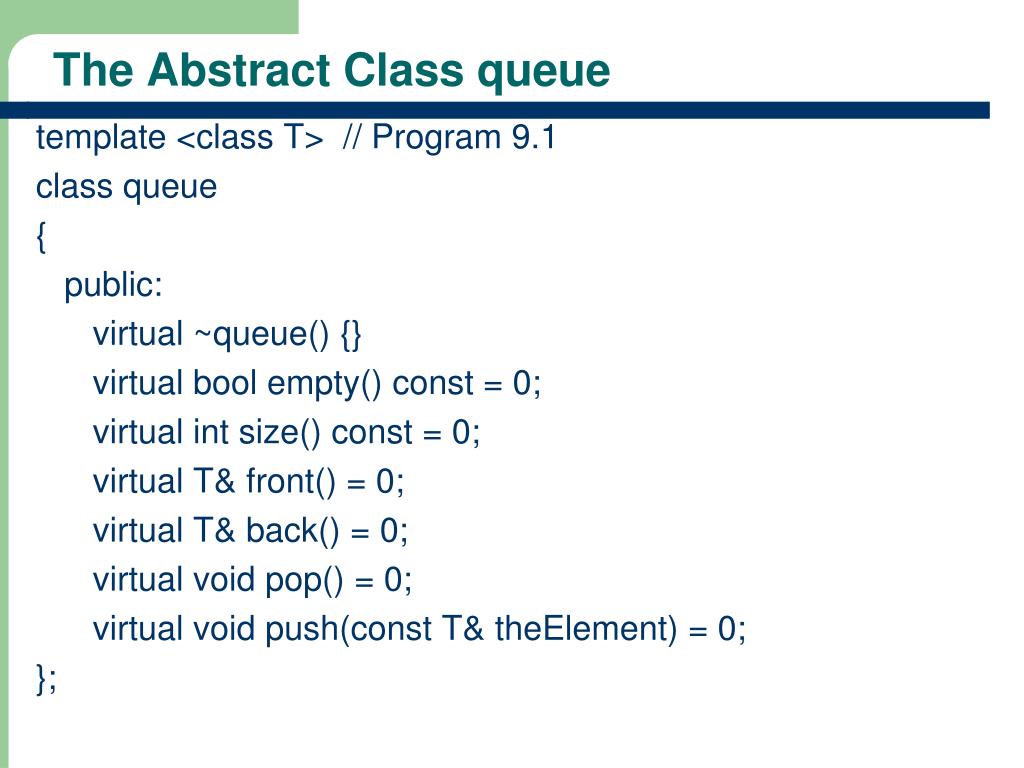 The Abstract Class queue

template <class T>  // Program 9.1
class queue
{
   public:
      virtual ~queue() {}
      virtual bool empty() const = 0;
      virtual int size() const = 0;
      virtual T& front() = 0;
      virtual T& back() = 0;
      virtual void pop() = 0;
      virtual void push(const T& theElement) = 0;
};